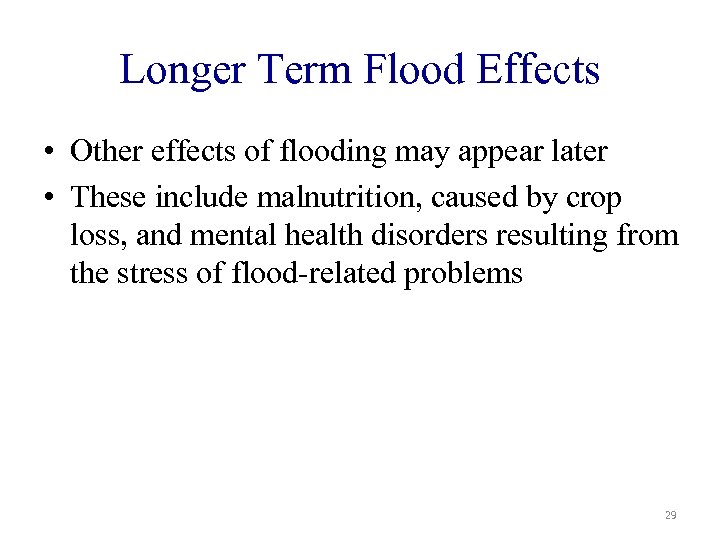 Longer Term Flood Effects

• Other effects of flooding may appear later
• These include malnutrition, caused by crop loss, and mental health disorders resulting from the stress of flood-related problems

29